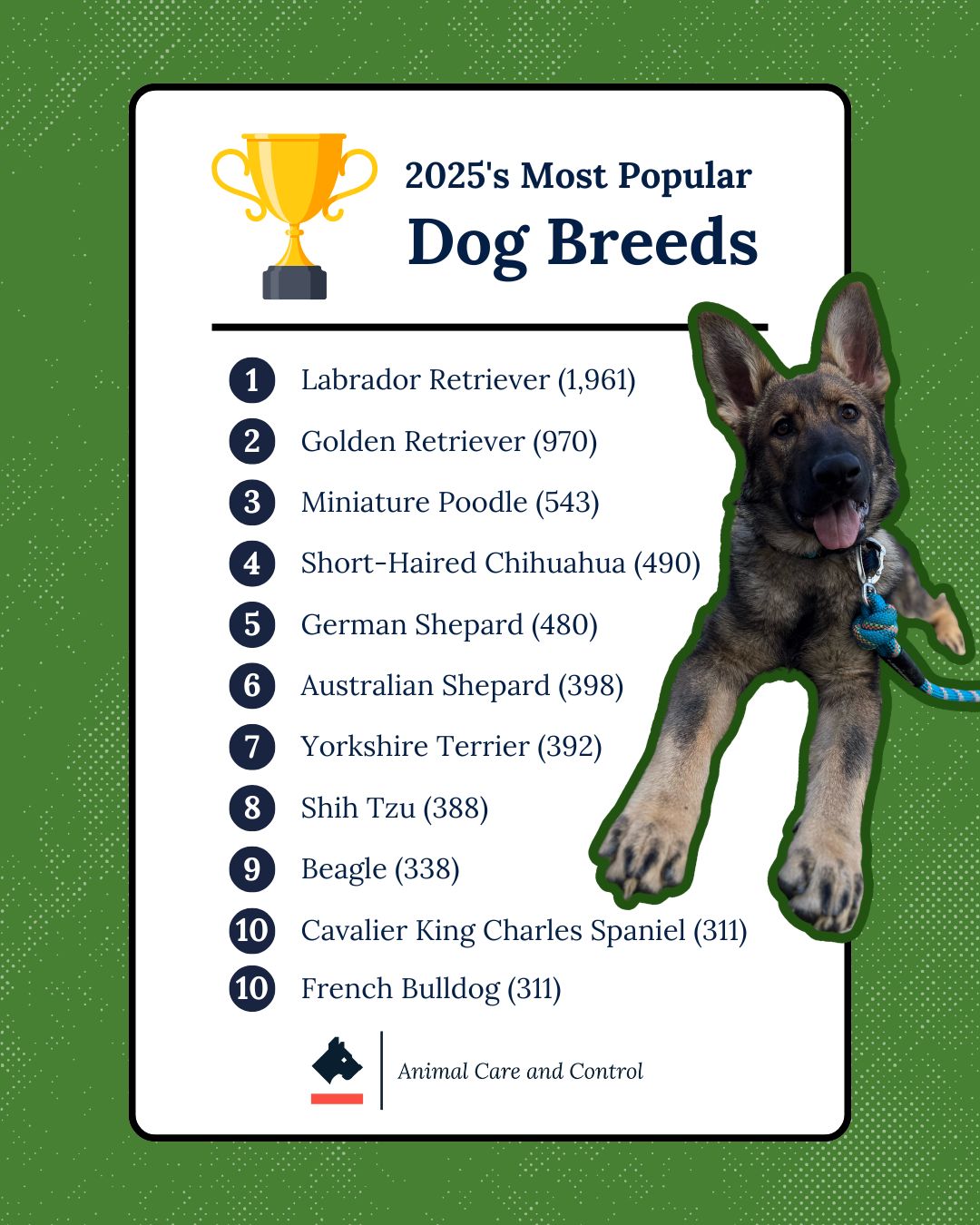 2025's Most Popular
Dog Breeds

1 Labrador Retriever (1,961)
2 Golden Retriever (970)
3 Miniature Poodle (543)
4 Short-Haired Chihuahua (490)
5 German Shepard (480)
6 Australian Shepard (398)
7 Yorkshire Terrier (392)
8 Shih Tzu (388)
9 Beagle (338)
10 Cavalier King Charles Spaniel (311)
10 French Bulldog (311)

Animal Care and Control